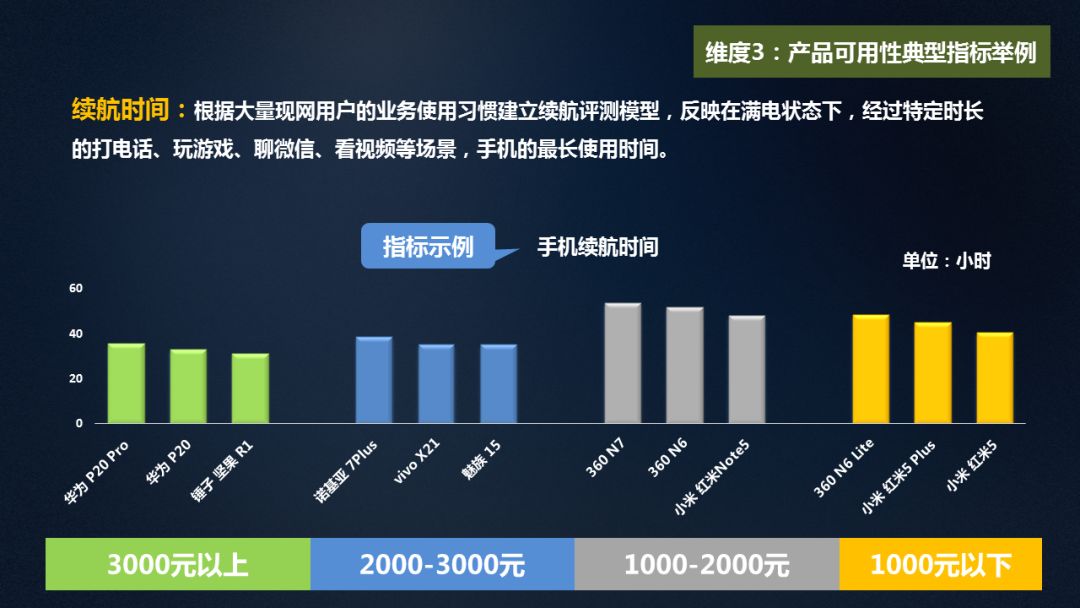 维度3：产品可用性典型指标举例

续航时间：根据大量现网用户的业务使用习惯建立续航评测模型，反映在满电状态下，经过特定时长的打电话、玩游戏、聊微信、看视频等场景，手机的最长使用时间。

指标示例

手机续航时间

单位：小时

60
40
20
0

华为 P20 Pro
华为 P20
锤子 坚果 R1
诺基亚 7Plus
vivo X21
魅族 15
360 N7
360 N6
小米 红米Note5
360 N6 Lite
小米 红米5 Plus
小米 红米5

3000元以上
2000-3000元
1000-2000元
1000元以下